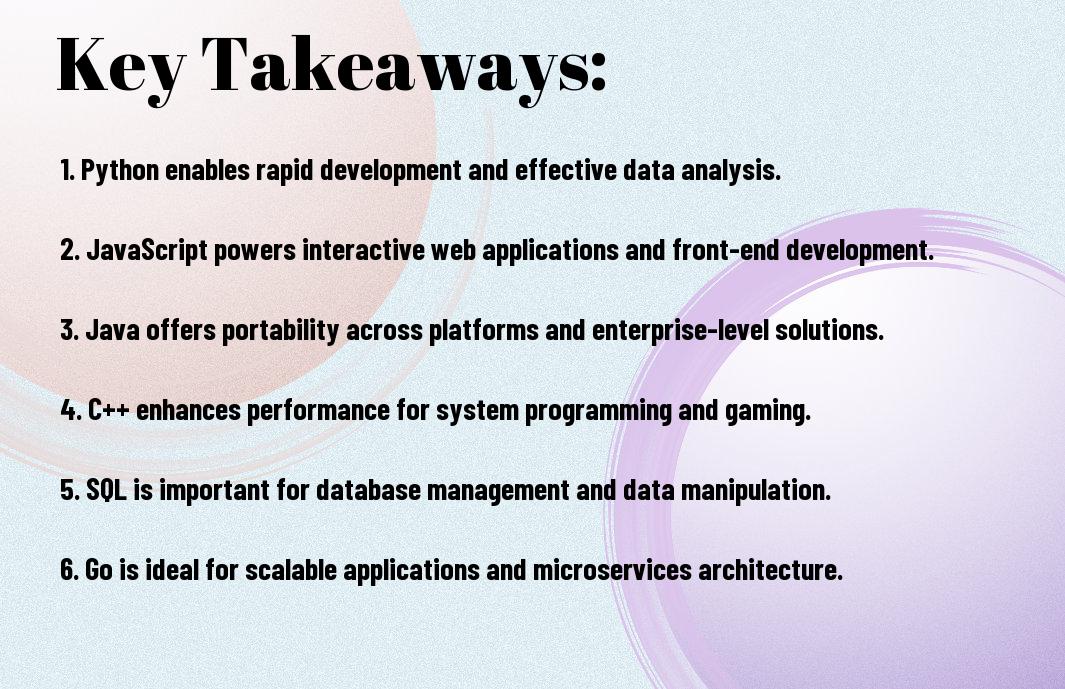 Key Takeaways:

1. Python enables rapid development and effective data analysis.

2. JavaScript powers interactive web applications and front-end development.

3. Java offers portability across platforms and enterprise-level solutions.

4. C++ enhances performance for system programming and gaming.

5. SQL is important for database management and data manipulation.

6. Go is ideal for scalable applications and microservices architecture.